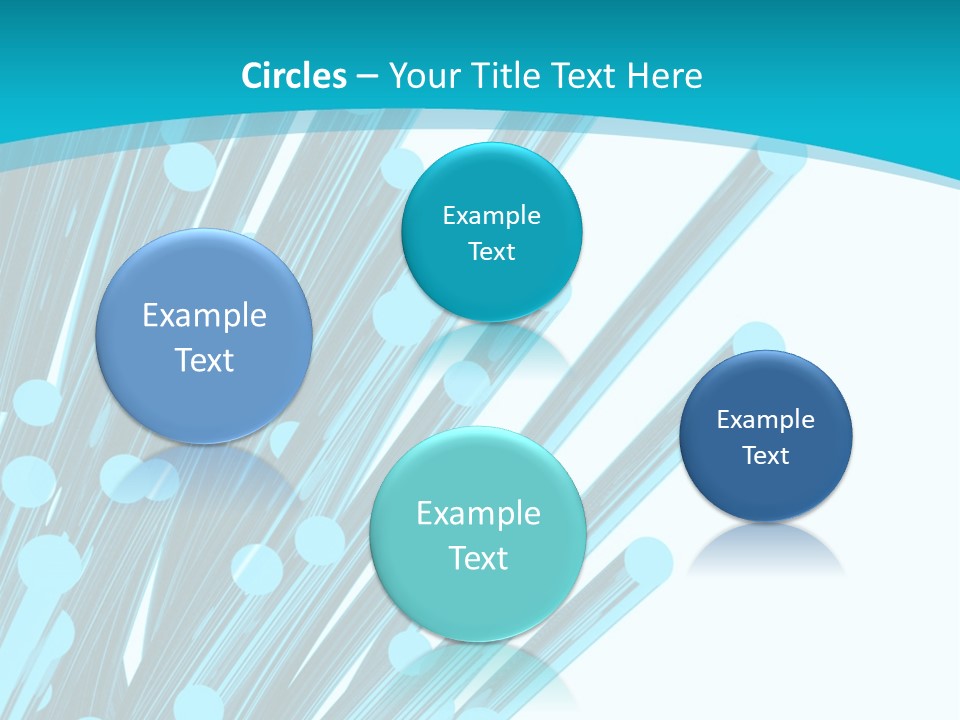 Circles – Your Title Text Here

Example Text

Example Text

Example Text

Example Text